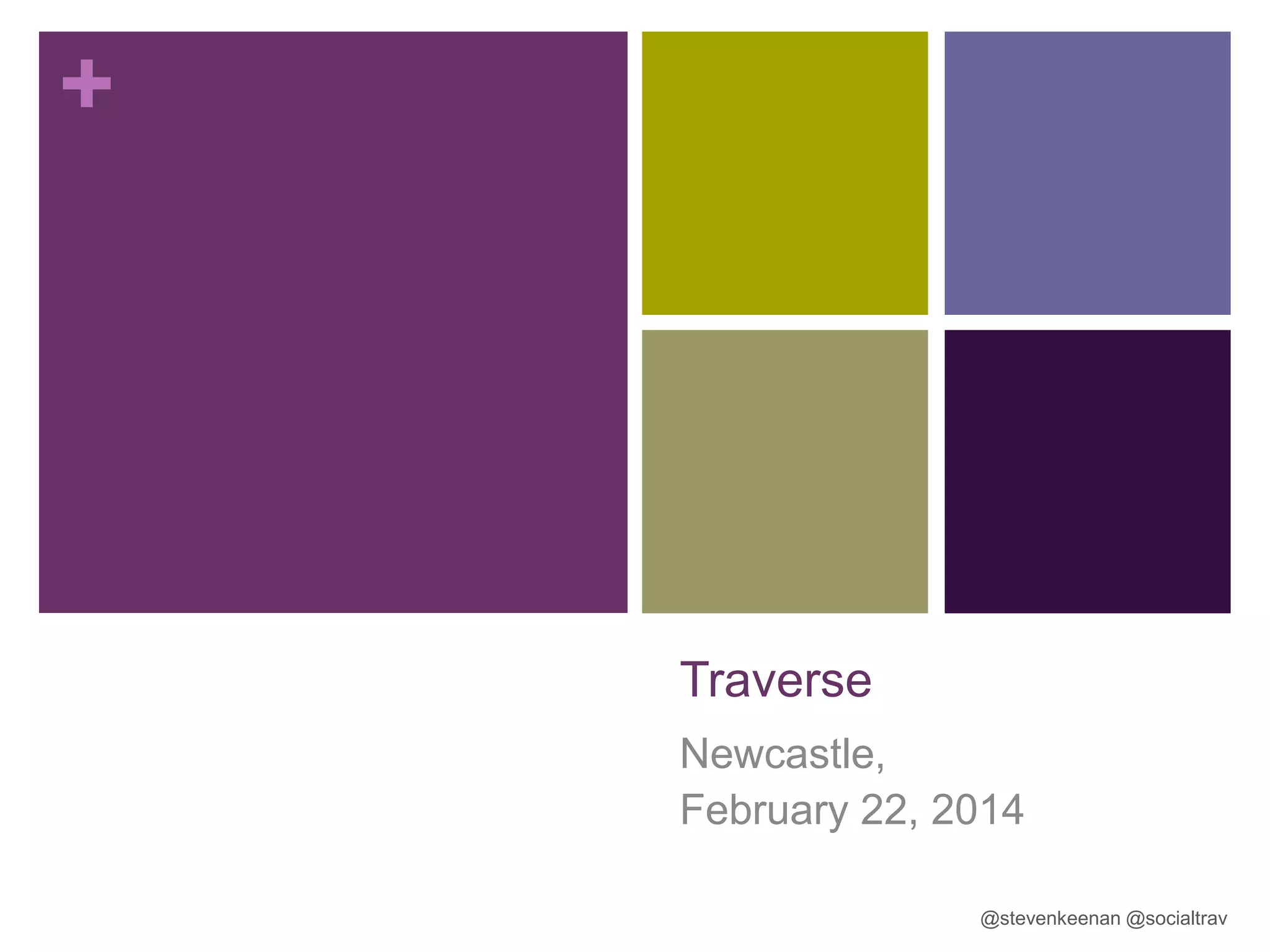 +

Traverse

Newcastle,
February 22, 2014

@stevenkeenan @socialtrav